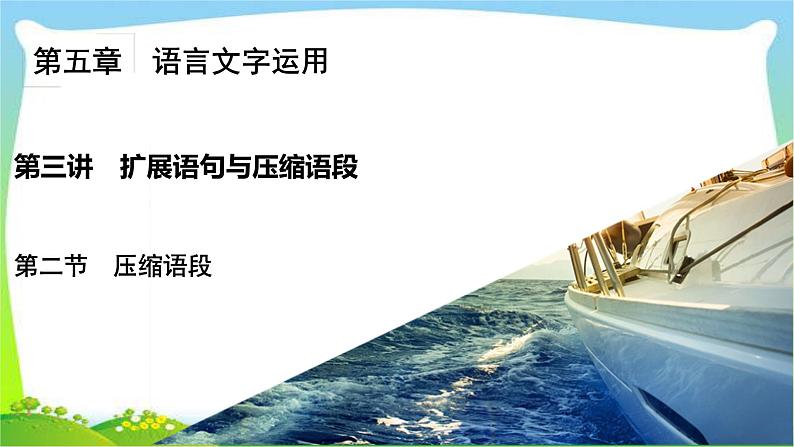 第五章　语言文字运用

第三讲　扩展语句与压缩语段

第二节　压缩语段